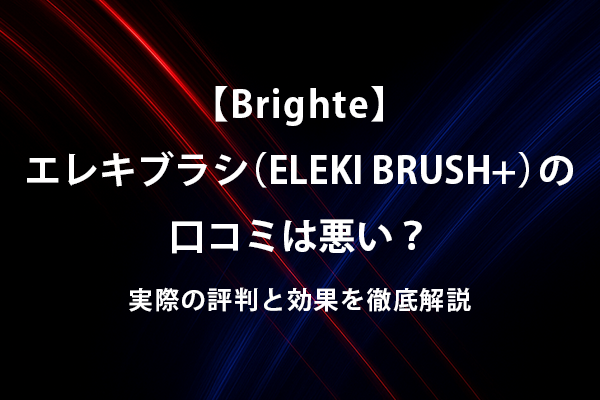 【Brighte】
エレキブラシ（ELEKI BRUSH+）の
口コミは悪い？
実際の評判と効果を徹底解説